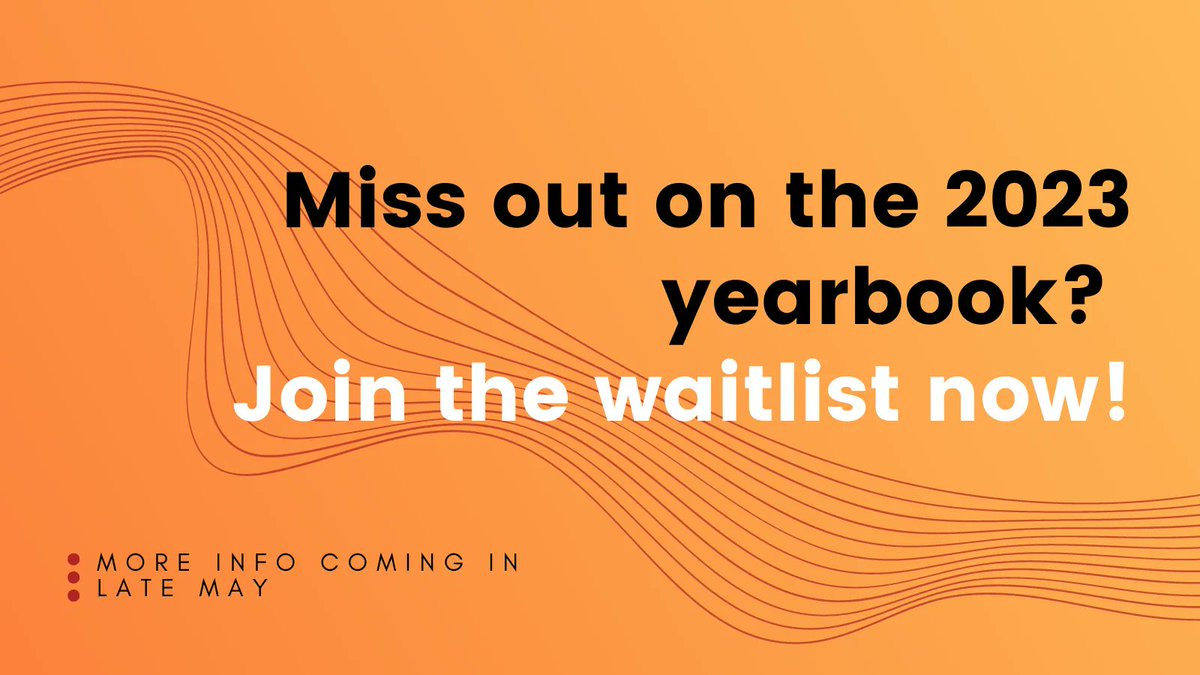 Miss out on the 2023 yearbook?
Join the waitlist now!

MORE INFO COMING IN LATE MAY